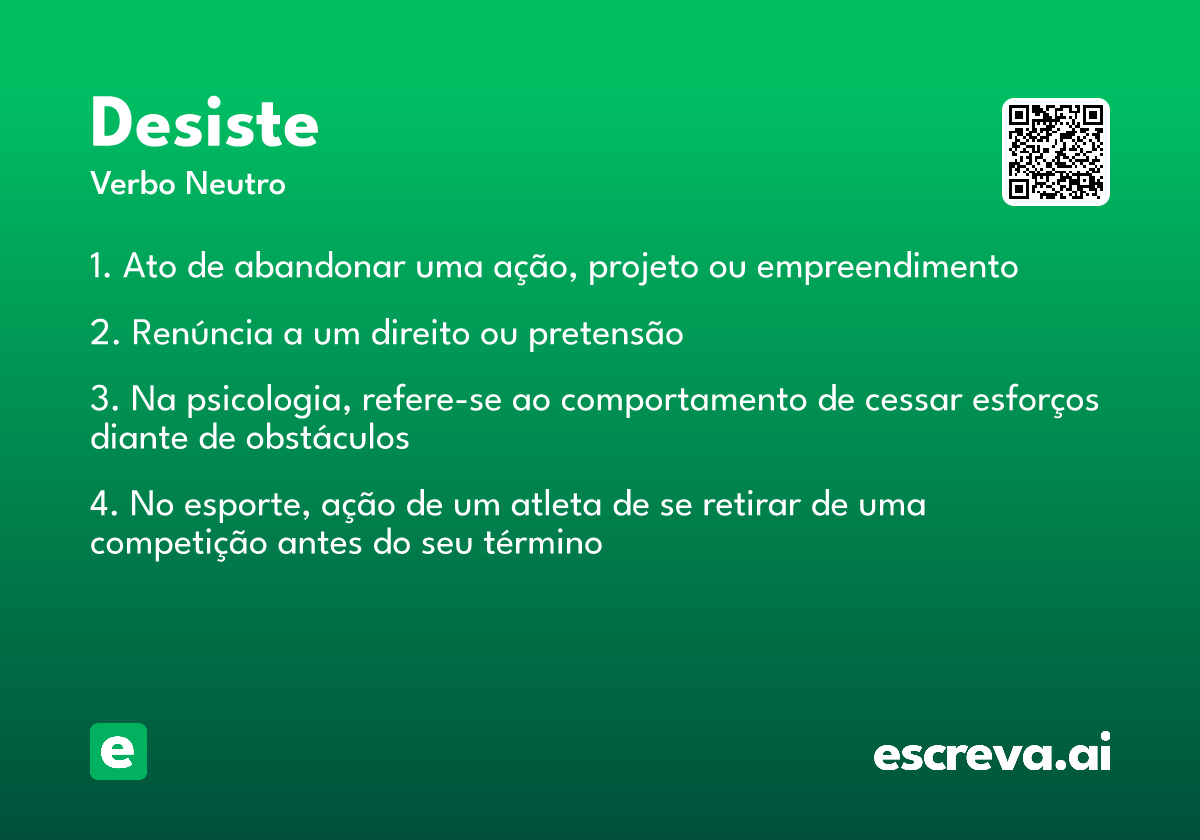 Desiste
Verbo Neutro

1. Ato de abandonar uma ação, projeto ou empreendimento

2. Renúncia a um direito ou pretensão

3. Na psicologia, refere-se ao comportamento de cessar esforços diante de obstáculos

4. No esporte, ação de um atleta de se retirar de uma competição antes do seu término

e

escreva.ai